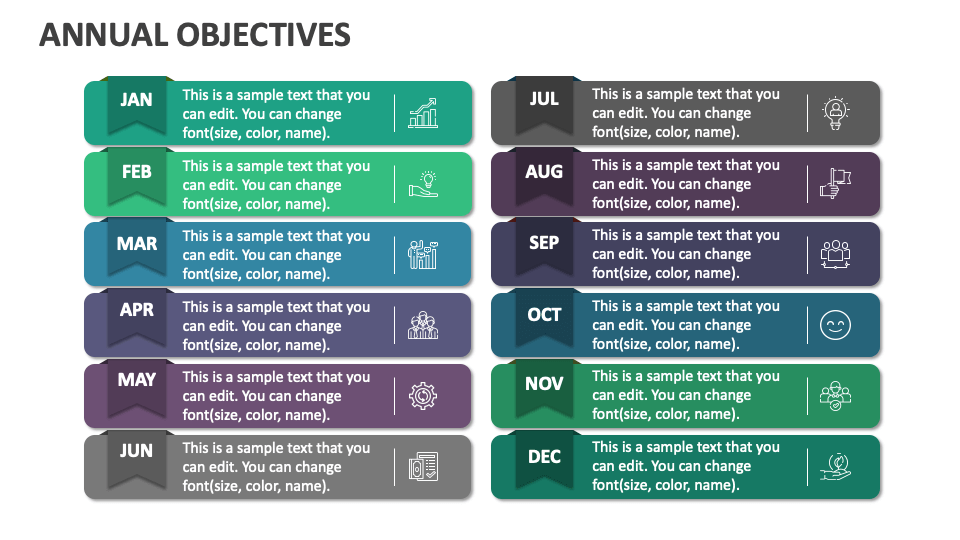 ANNUAL OBJECTIVES

JAN
This is a sample text that you can edit. You can change font(size, color, name).

FEB
This is a sample text that you can edit. You can change font(size, color, name).

MAR
This is a sample text that you can edit. You can change font(size, color, name).

APR
This is a sample text that you can edit. You can change font(size, color, name).

MAY
This is a sample text that you can edit. You can change font(size, color, name).

JUN
This is a sample text that you can edit. You can change font(size, color, name).

JUL
This is a sample text that you can edit. You can change font(size, color, name).

AUG
This is a sample text that you can edit. You can change font(size, color, name).

SEP
This is a sample text that you can edit. You can change font(size, color, name).

OCT
This is a sample text that you can edit. You can change font(size, color, name).

NOV
This is a sample text that you can edit. You can change font(size, color, name).

DEC
This is a sample text that you can edit. You can change font(size, color, name).